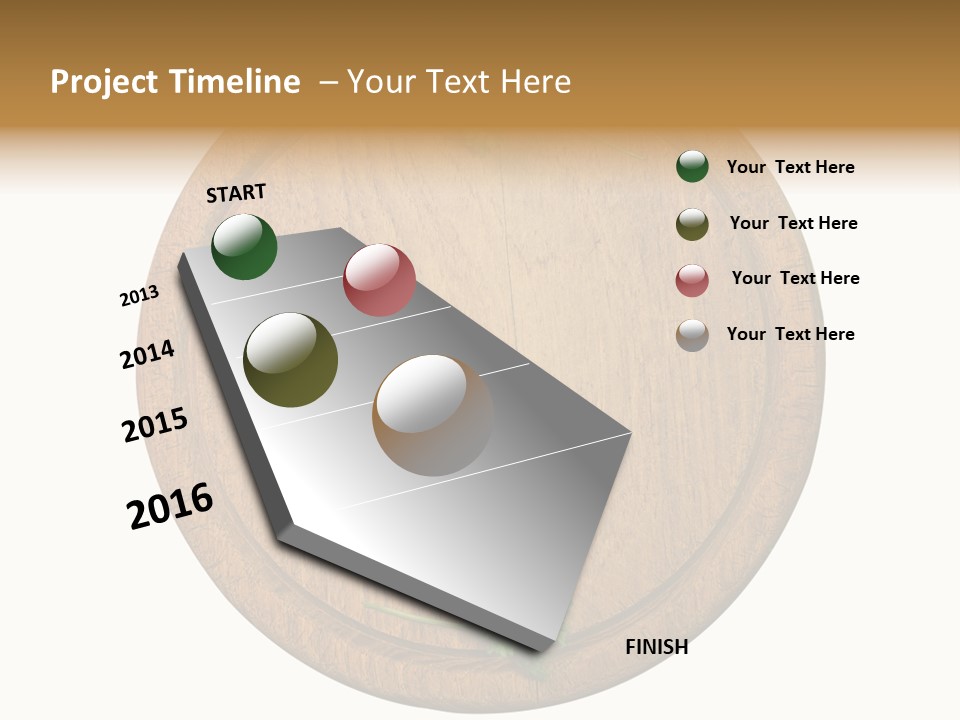 Project Timeline – Your Text Here

START

2013

2014

2015

2016

FINISH

Your Text Here

Your Text Here

Your Text Here

Your Text Here